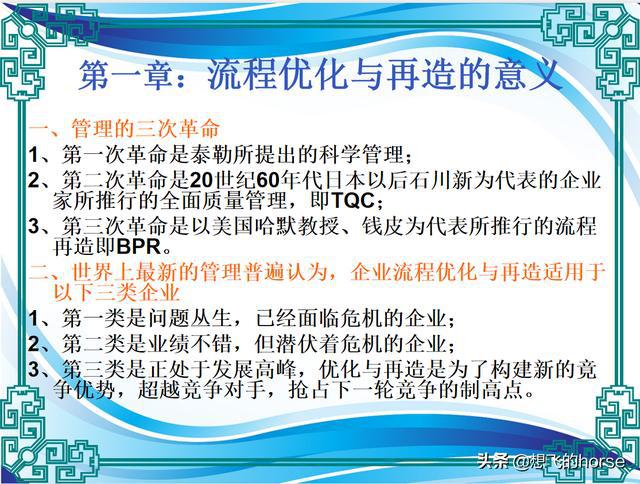 第一章：流程优化与再造的意义

一、管理的三次革命

1、第一次革命是泰勒所提出的科学管理；

2、第二次革命是20世纪60年代日本以后石川新为代表的企业家所推行的全面质量管理，即TQC；

3、第三次革命是以美国哈默教授、钱皮为代表所推行的流程再造即BPR。

二、世界上最新的管理普遍认为，企业流程优化与再造适用于以下三类企业

1、第一类是问题丛生，已经面临危机的企业；

2、第二类是业绩不错，但潜伏着危机的企业；

3、第三类是正处于发展高峰，优化与再造是为了构建新的竞争优势，超越竞争对手，抢占下一轮竞争的制高点。

头条 @想飞的horse